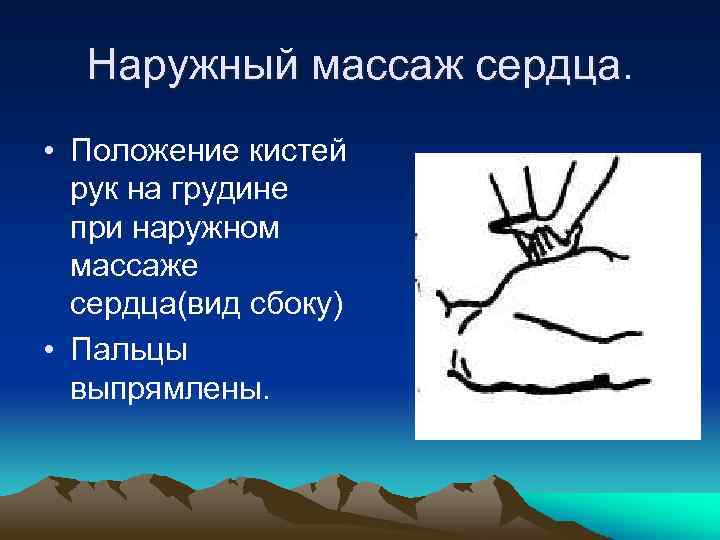 Наружный массаж сердца.

• Положение кистей рук на грудине при наружном массаже сердца(вид сбоку)
• Пальцы выпрямлены.